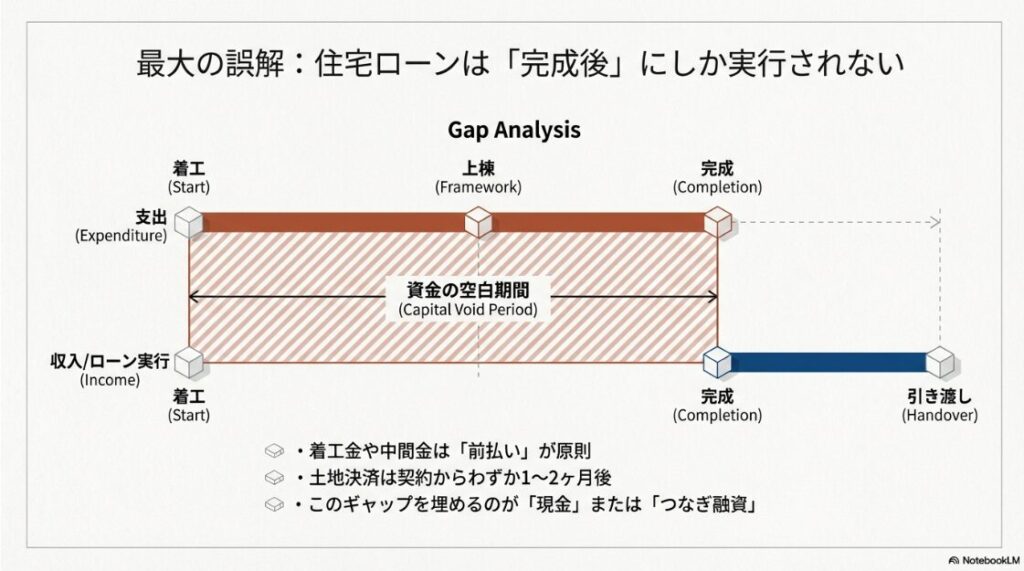 最大の誤解：住宅ローンは「完成後」にしか実行されない

Gap Analysis

着工
(Start)

上棟
(Framework)

完成
(Completion)

支出
(Expenditure)

資金の空白期間
(Capital Void Period)

収入/ローン実行
(Income)

着工
(Start)

完成
(Completion)

引き渡し
(Handover)

・着工金や中間金は「前払い」が原則
・土地決済は契約からわずか1〜2ヶ月後
・このギャップを埋めるのが「現金」または「つなぎ融資」

NotebookLM